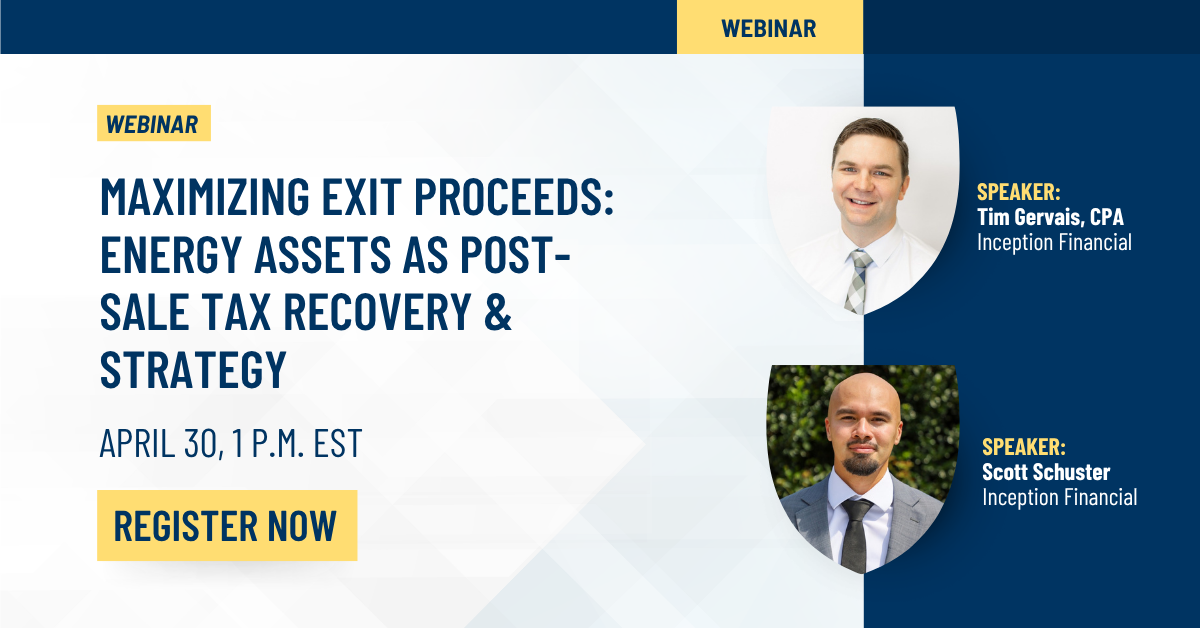 WEBINAR

WEBINAR

MAXIMIZING EXIT PROCEEDS: ENERGY ASSETS AS POST-SALE TAX RECOVERY & STRATEGY

APRIL 30, 1 P.M. EST

REGISTER NOW

SPEAKER:
Tim Gervais, CPA
Inception Financial

SPEAKER:
Scott Schuster
Inception Financial